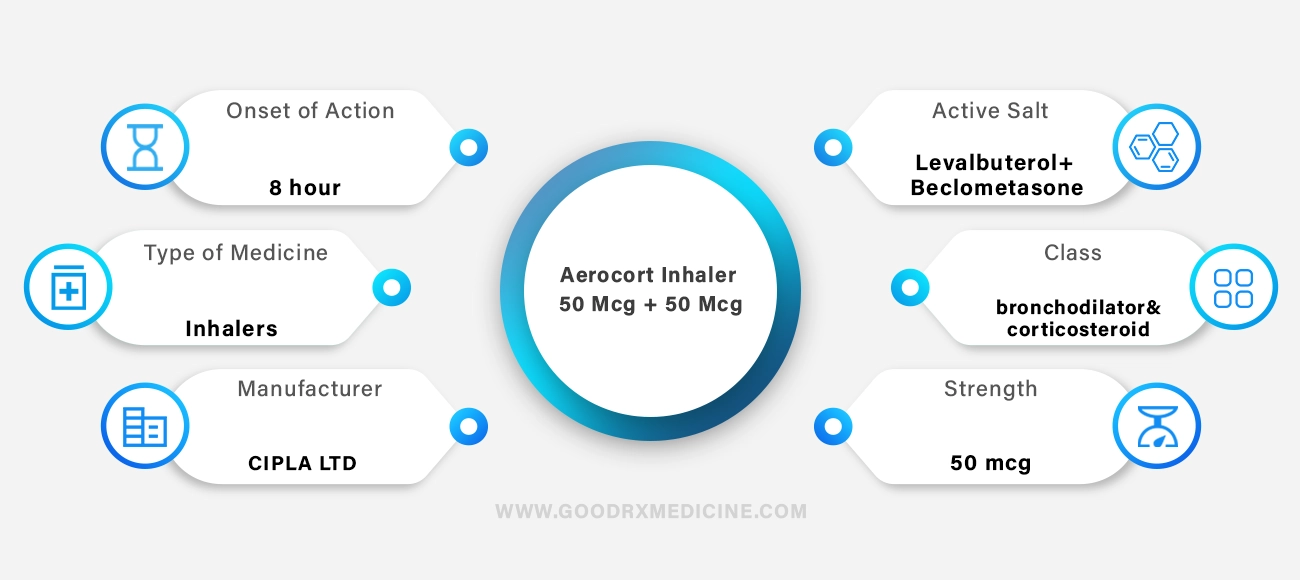 Onset of Action
8 hour

Type of Medicine
Inhalers

Manufacturer
CIPLA LTD

Aerocort Inhaler 50 Mcg + 50 Mcg

Active Salt
Levalbuterol+ Beclometasone

Class
bronchodilator& corticosteroid

Strength
50 mcg

WWW.GOODRXMEDICINE.COM